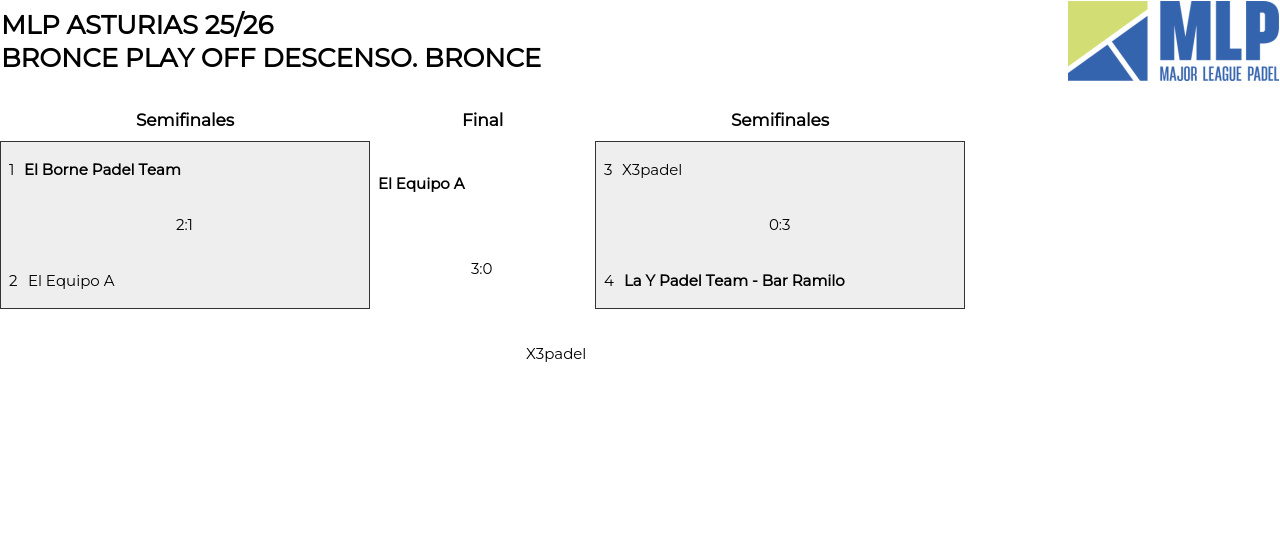 MLP ASTURIAS 25/26
BRONCE PLAY OFF DESCENSO. BRONCE

MLP
MAJOR LEAGUE PADEL

Semifinales

1 El Borne Padel Team

2:1

2 El Equipo A

Final

El Equipo A

3:0

X3padel

Semifinales

3 X3padel

0:3

4 La Y Padel Team - Bar Ramilo